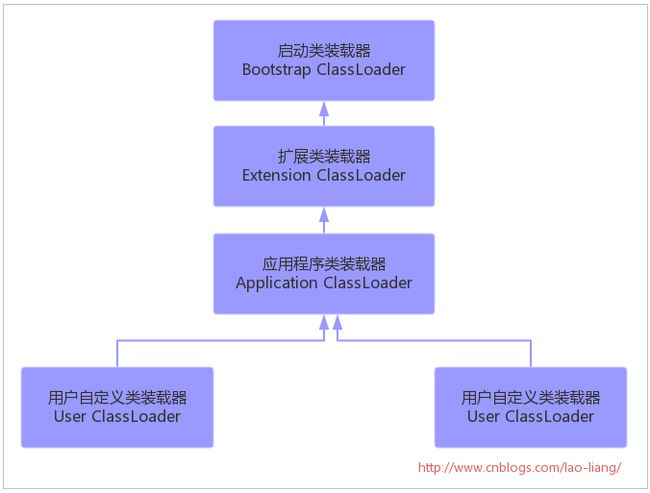 启动类装载器
Bootstrap ClassLoader

扩展类装载器
Extension ClassLoader

应用程序类装载器
Application ClassLoader

用户自定义类装载器
User ClassLoader

用户自定义类装载器
User ClassLoader

http://www.cnblogs.com/lao-liang/